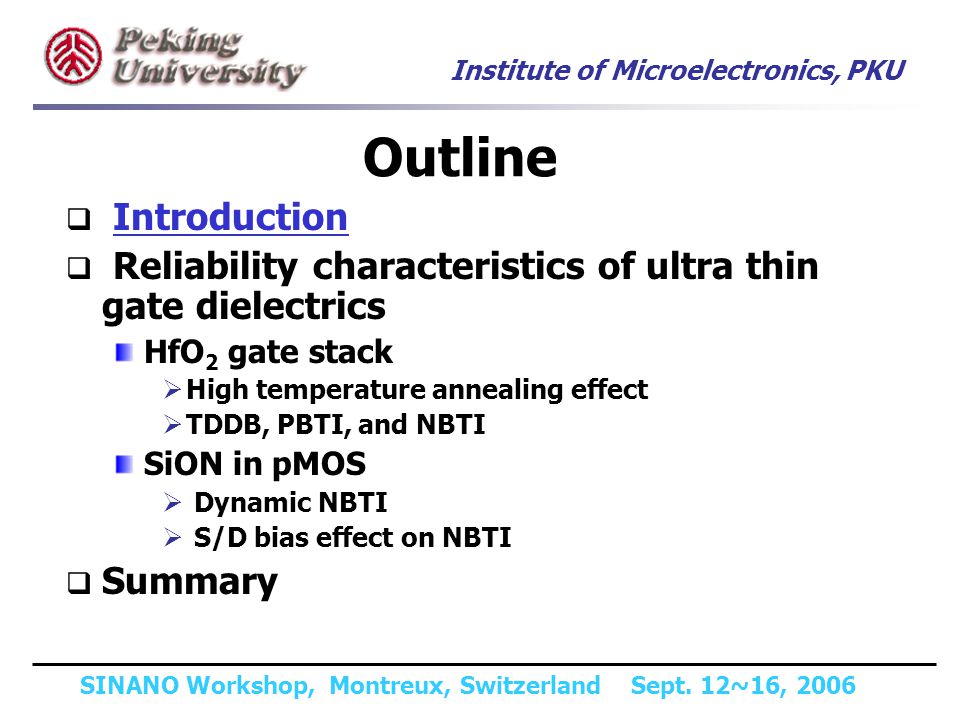 Peking University

Institute of Microelectronics, PKU

Outline

❑ Introduction

❑ Reliability characteristics of ultra thin gate dielectrics

$HfO_2$ gate stack

➢ High temperature annealing effect

➢ TDDB, PBTI, and NBTI

SiON in pMOS

➢ Dynamic NBTI

➢ S/D bias effect on NBTI

❑ Summary

SINANO Workshop, Montreux, Switzerland Sept. 12~16, 2006